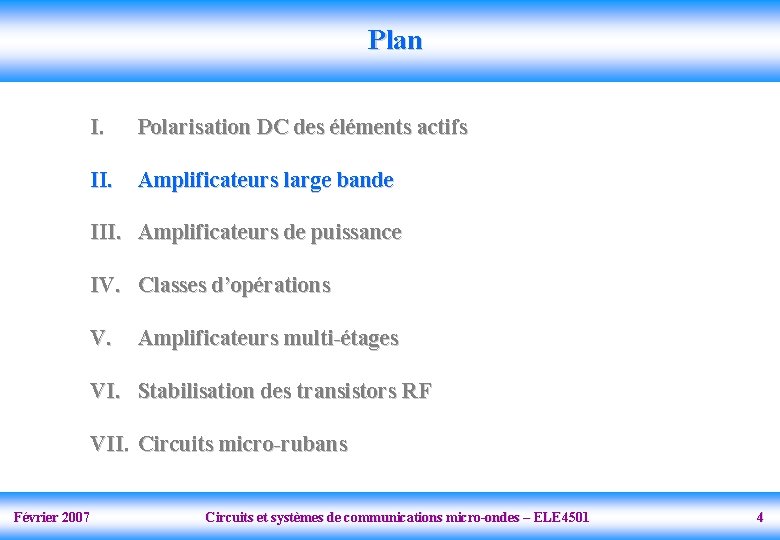 Plan

I. Polarisation DC des éléments actifs

II. Amplificateurs large bande

III. Amplificateurs de puissance

IV. Classes d'opérations

V. Amplificateurs multi-étages

VI. Stabilisation des transistors RF

VII. Circuits micro-rubans

Février 2007 Circuits et systèmes de communications micro-ondes – ELE4501 4